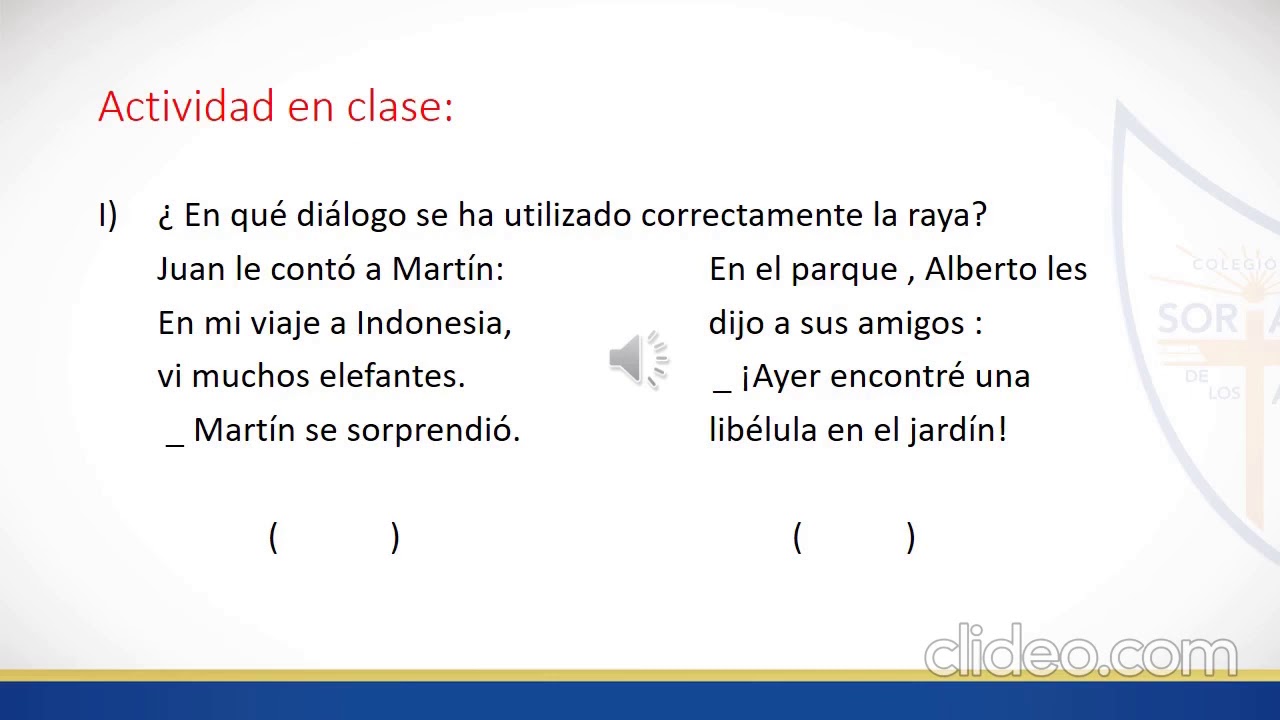 Actividad en clase:

I) ¿ En qué diálogo se ha utilizado correctamente la raya?

Juan le contó a Martín:
En mi viaje a Indonesia,
vi muchos elefantes.
_ Martín se sorprendió.

( )

En el parque , Alberto les dijo a sus amigos :
_ ¡Ayer encontré una libélula en el jardín!

( )

COLEGIO
SOR
DE LOS

clideo.com